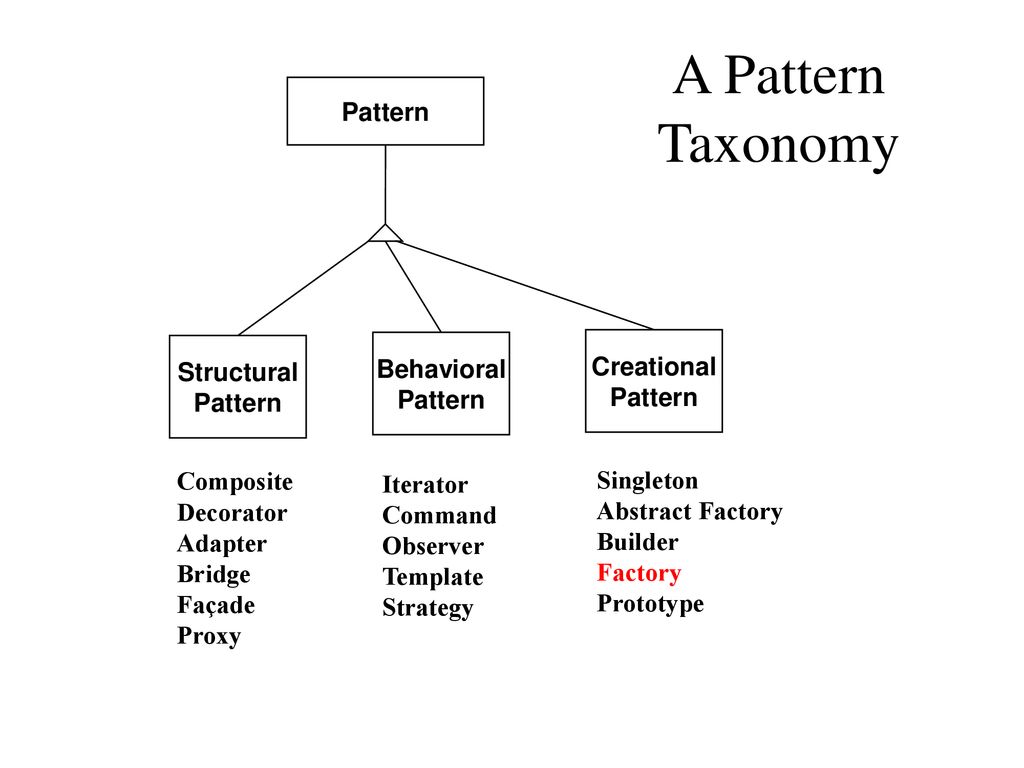 A Pattern Taxonomy

Pattern

Structural Pattern

Behavioral Pattern

Creational Pattern

Composite
Decorator
Adapter
Bridge
Façade
Proxy

Iterator
Command
Observer
Template
Strategy

Singleton
Abstract Factory
Builder
Factory
Prototype